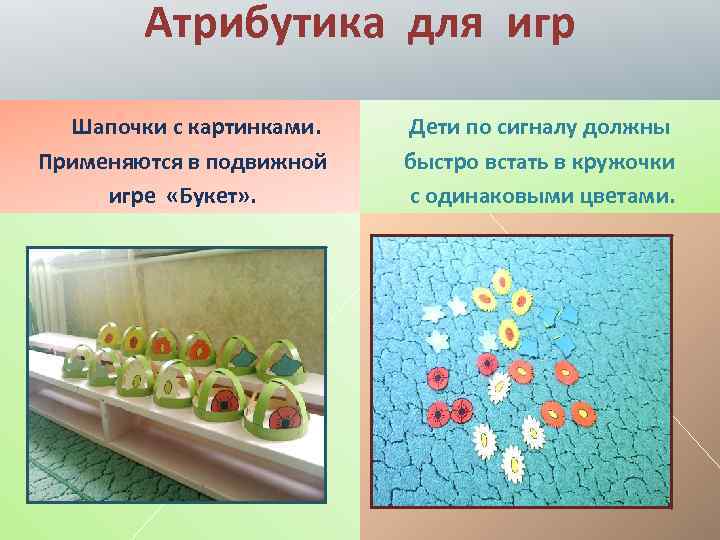 Атрибутика для игр

Шапочки с картинками. Применяются в подвижной игре «Букет».

Дети по сигналу должны быстро встать в кружочки с одинаковыми цветами.